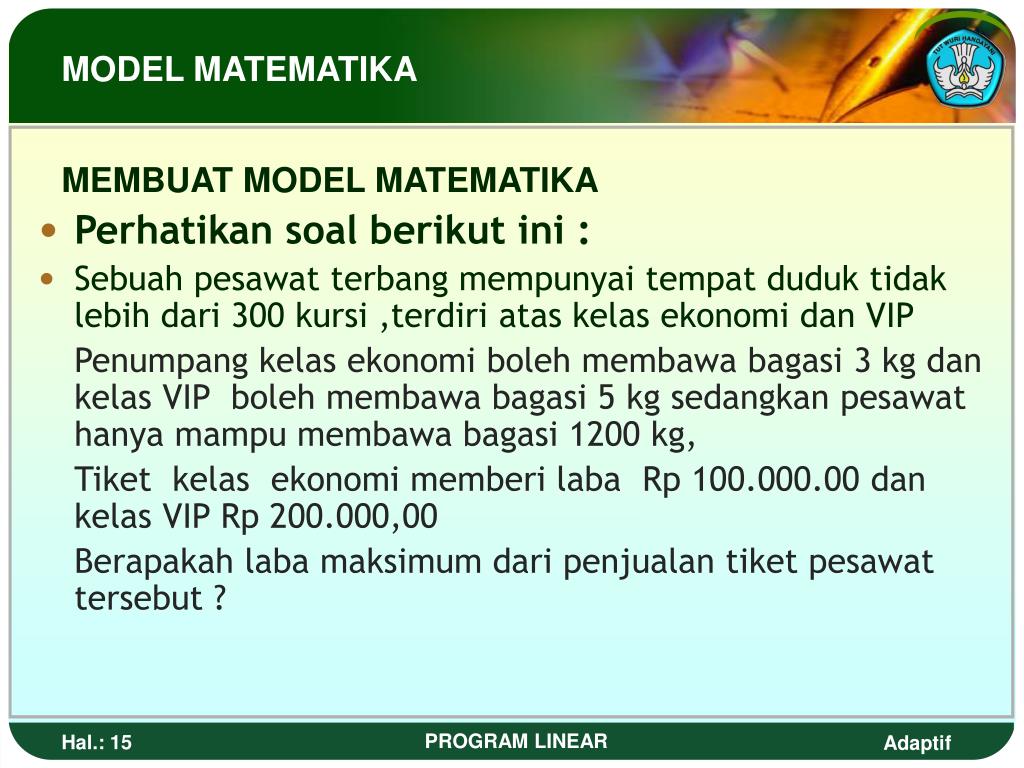 MODEL MATEMATIKA

TUT WURI HANDAYANI

MEMBUAT MODEL MATEMATIKA

• Perhatikan soal berikut ini :

• Sebuah pesawat terbang mempunyai tempat duduk tidak lebih dari 300 kursi ,terdiri atas kelas ekonomi dan VIP

Penumpang kelas ekonomi boleh membawa bagasi 3 kg dan kelas VIP boleh membawa bagasi 5 kg sedangkan pesawat hanya mampu membawa bagasi 1200 kg,

Tiket kelas ekonomi memberi laba Rp 100.000.00 dan kelas VIP Rp 200.000,00

Berapakah laba maksimum dari penjualan tiket pesawat tersebut ?

Hal.: 15

PROGRAM LINEAR

Adaptif